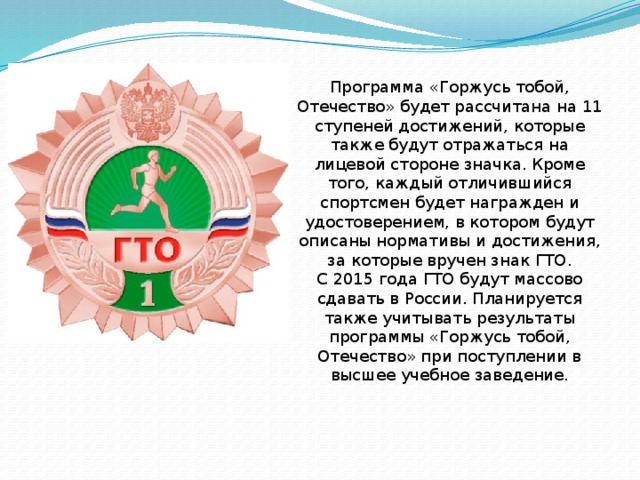 ГТО

1

Программа «Горжусь тобой, Отечество» будет рассчитана на 11 ступеней достижений, которые также будут отражаться на лицевой стороне значка. Кроме того, каждый отличившийся спортсмен будет награжден и удостоверением, в котором будут описаны нормативы и достижения, за которые вручен знак ГТО.
С 2015 года ГТО будут массово сдавать в России. Планируется также учитывать результаты программы «Горжусь тобой, Отечество» при поступлении в высшее учебное заведение.